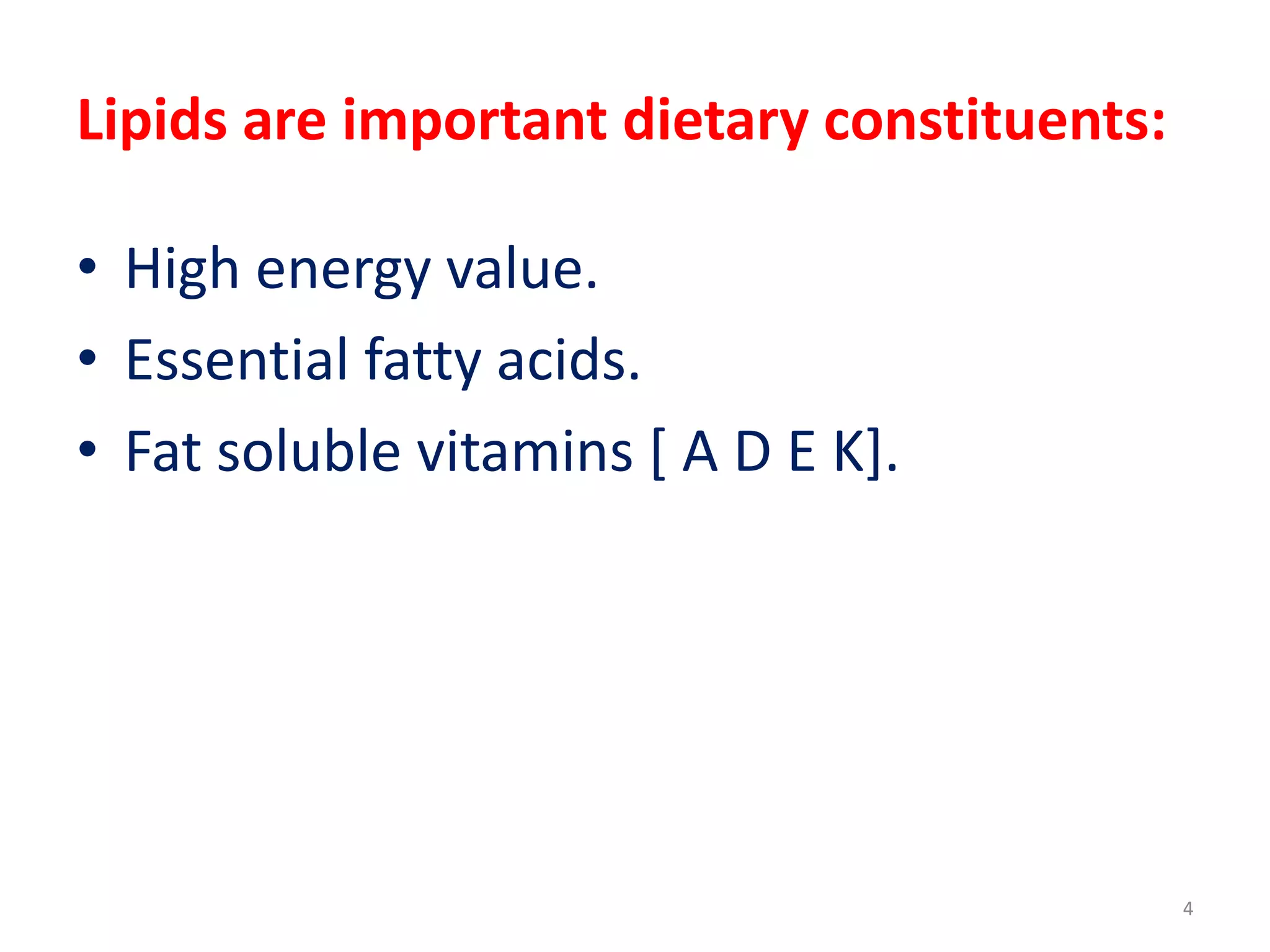 Lipids are important dietary constituents:

• High energy value.
• Essential fatty acids.
• Fat soluble vitamins [ A D E K].

4